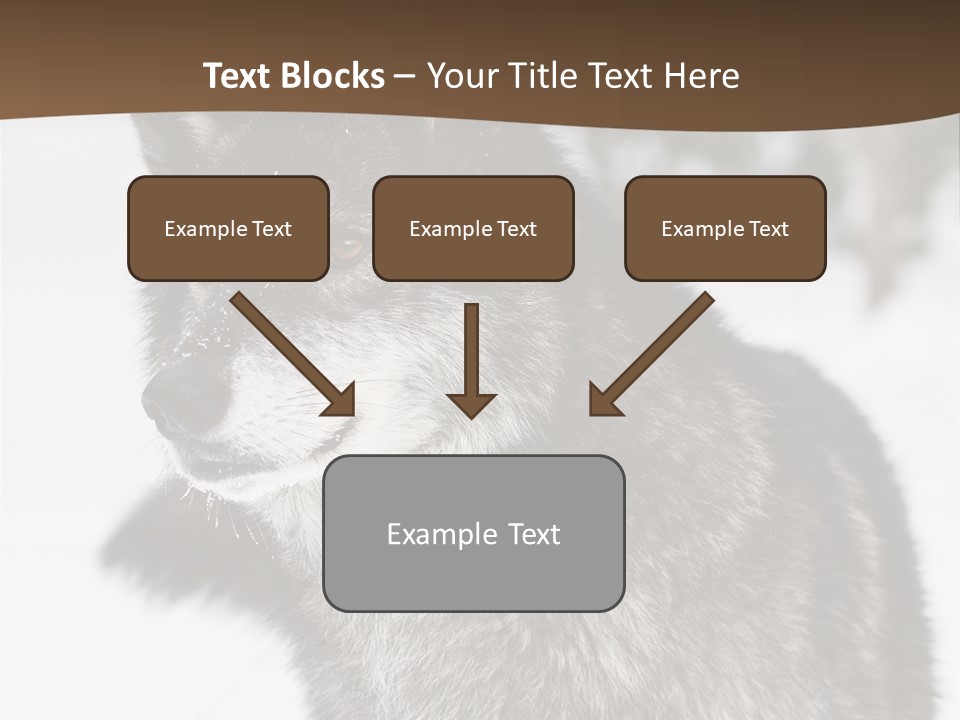 Text Blocks – Your Title Text Here

Example Text

Example Text

Example Text

Example Text